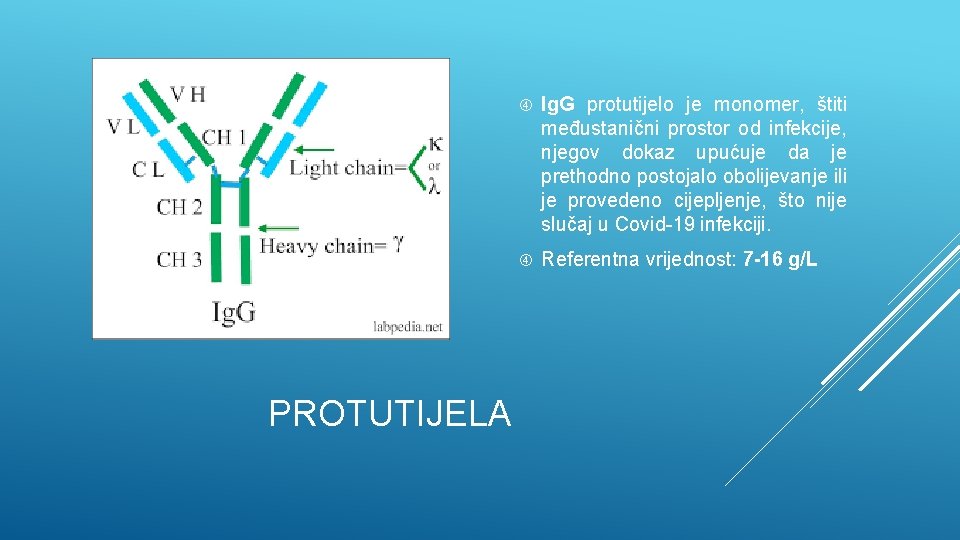 V H
V L
CH 1
C L
Light chain=
$\kappa$
or
$\lambda$
CH 2
Heavy chain= $\gamma$
CH 3
IgG
labpedia.net

IgG protutijelo je monomer, štiti međustanični prostor od infekcije, njegov dokaz upućuje da je prethodno postojalo obolijevanje ili je provedeno cijepljenje, što nije slučaj u Covid-19 infekciji.

Referentna vrijednost: 7-16 g/L

PROTUTIJELA